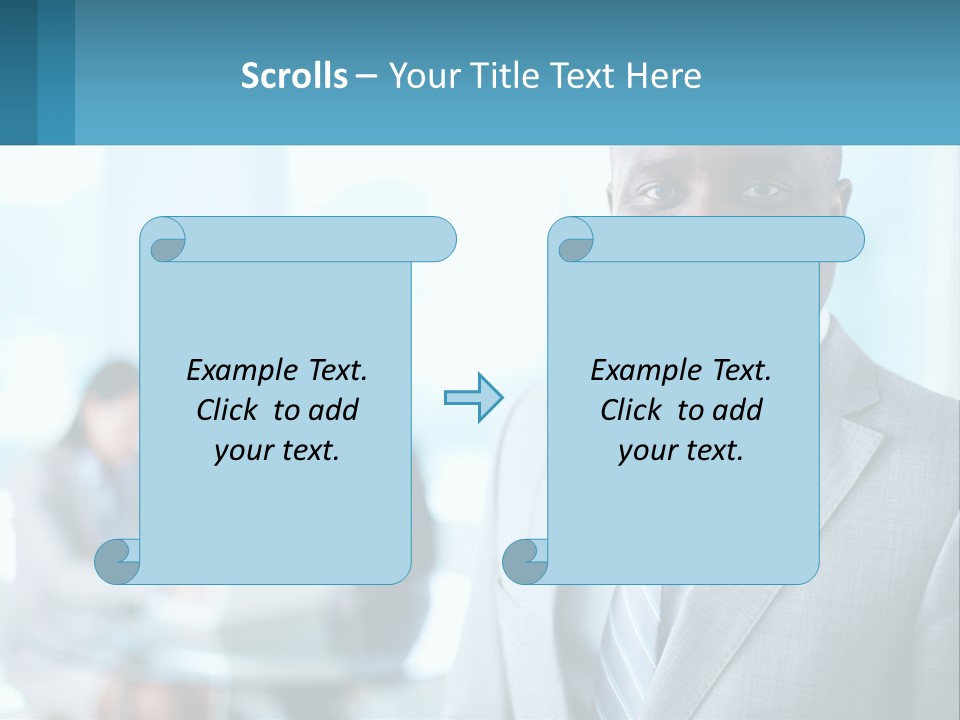 Scrolls – Your Title Text Here

Example Text. Click to add your text.

Example Text. Click to add your text.